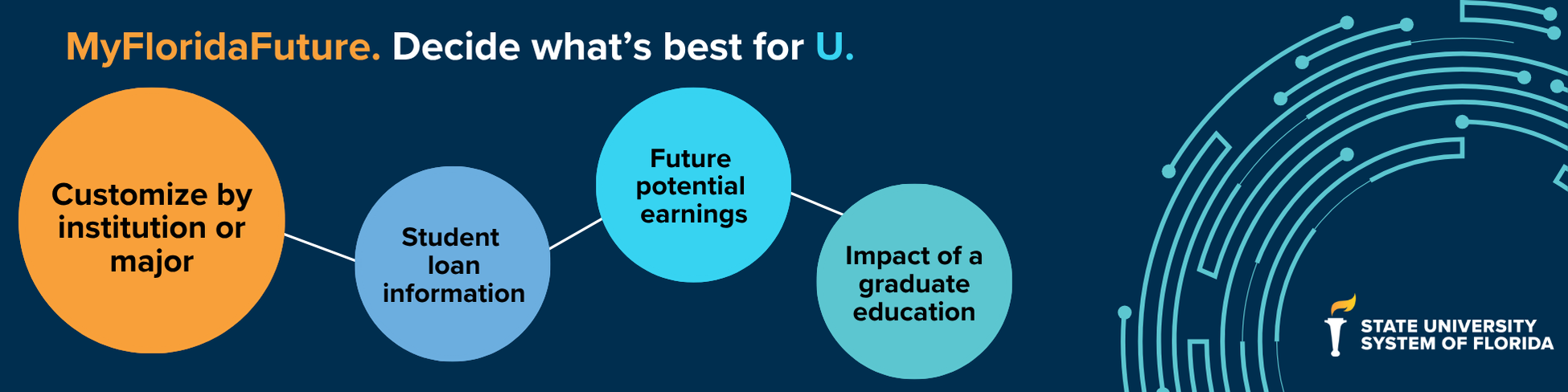 MyFloridaFuture. Decide what's best for U.

Customize by institution or major

Student loan information

Future potential earnings

Impact of a graduate education

STATE UNIVERSITY SYSTEM OF FLORIDA